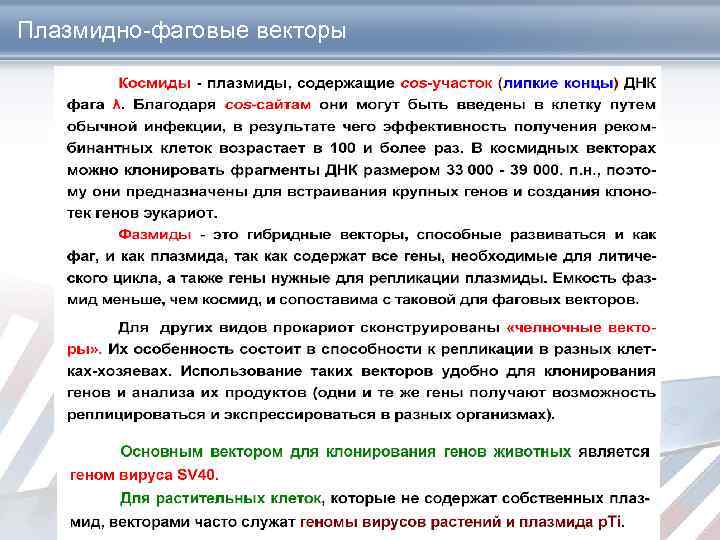 Плазмидно-фаговые векторы

Космиды - плазмиды, содержащие cos-участок (липкие концы) ДНК фага λ. Благодаря cos-сайтам они могут быть введены в клетку путем обычной инфекции, в результате чего эффективность получения рекомбинантных клеток возрастает в 100 и более раз. В космидных векторах можно клонировать фрагменты ДНК размером 33 000 - 39 000. п.н., поэтому они предназначены для встраивания крупных генов и создания клонотек генов эукариот.

Фазмиды - это гибридные векторы, способные развиваться и как фаг, и как плазмида, так как содержат все гены, необходимые для литического цикла, а также гены нужные для репликации плазмиды. Емкость фазмид меньше, чем космид, и сопоставима с таковой для фаговых векторов.

Для других видов прокариот сконструированы «челночные векторы». Их особенность состоит в способности к репликации в разных клетках-хозяевах. Использование таких векторов удобно для клонирования генов и анализа их продуктов (одни и те же гены получают возможность реплицироваться и экспрессироваться в разных организмах).

Основным вектором для клонирования генов животных является геном вируса SV40.

Для растительных клеток, которые не содержат собственных плазмид, векторами часто служат геномы вирусов растений и плазмида pTi.